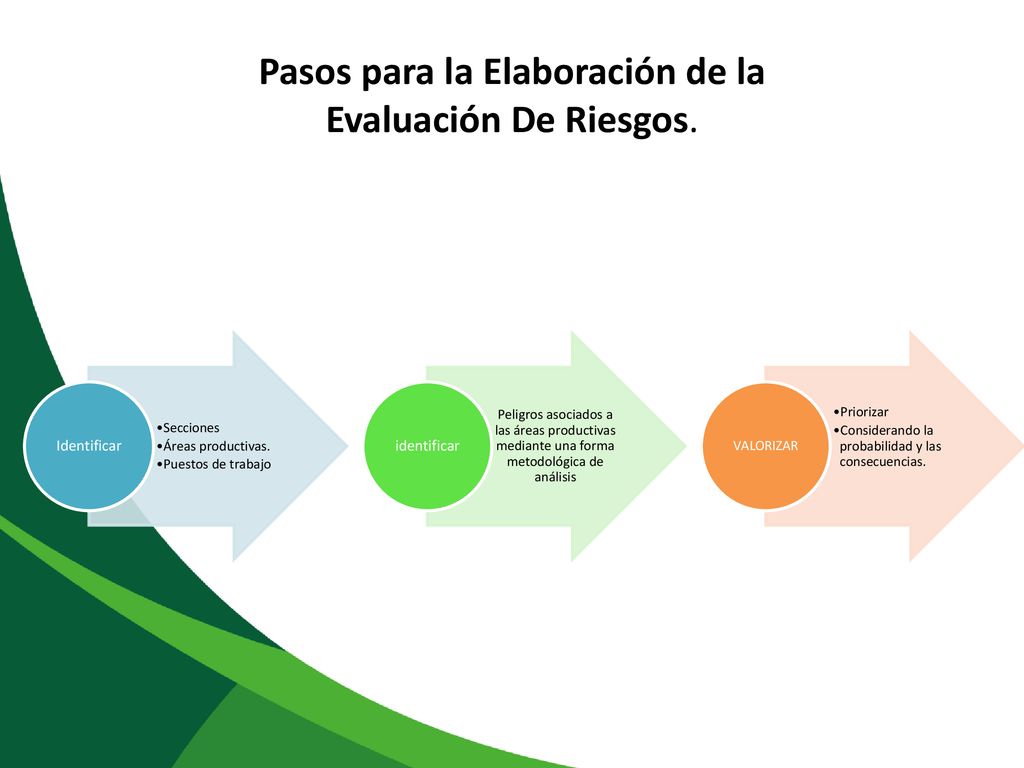 Pasos para la Elaboración de la Evaluación De Riesgos.

Identificar

•Secciones
•Áreas productivas.
•Puestos de trabajo

identificar

Peligros asociados a las áreas productivas mediante una forma metodológica de análisis

VALORIZAR

•Priorizar
•Considerando la probabilidad y las consecuencias.